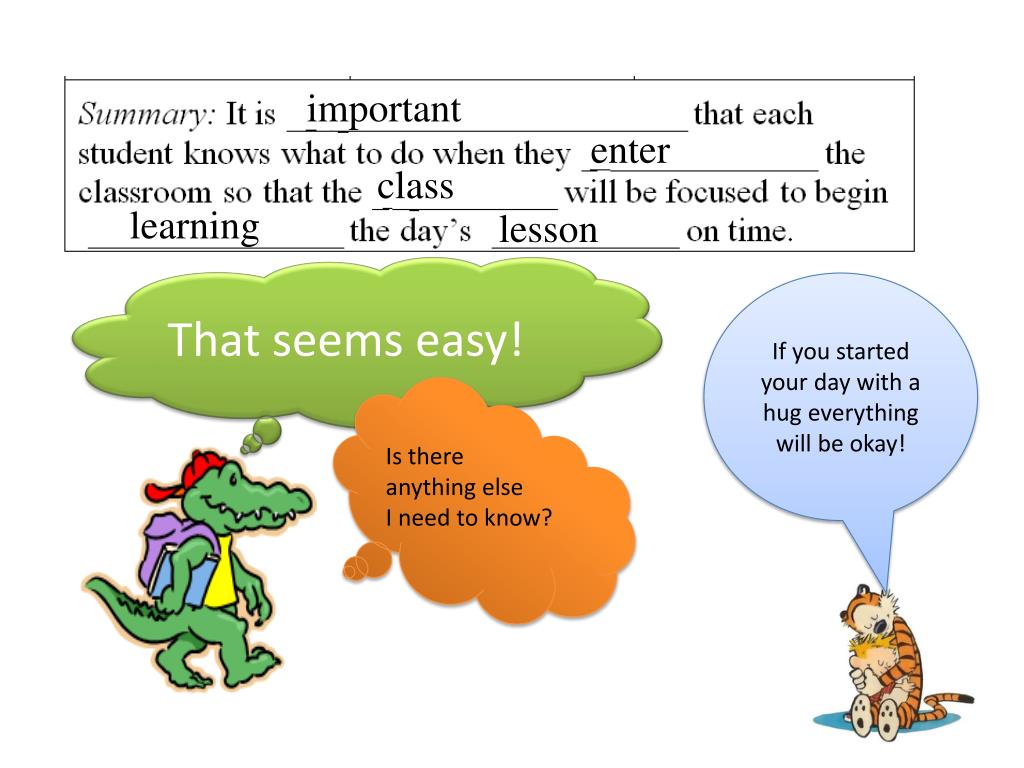 Summary: It is important that each student knows what to do when they enter the classroom so that the class will be focused to begin learning the day's lesson on time.

That seems easy!

Is there anything else I need to know?

If you started your day with a hug everything will be okay!